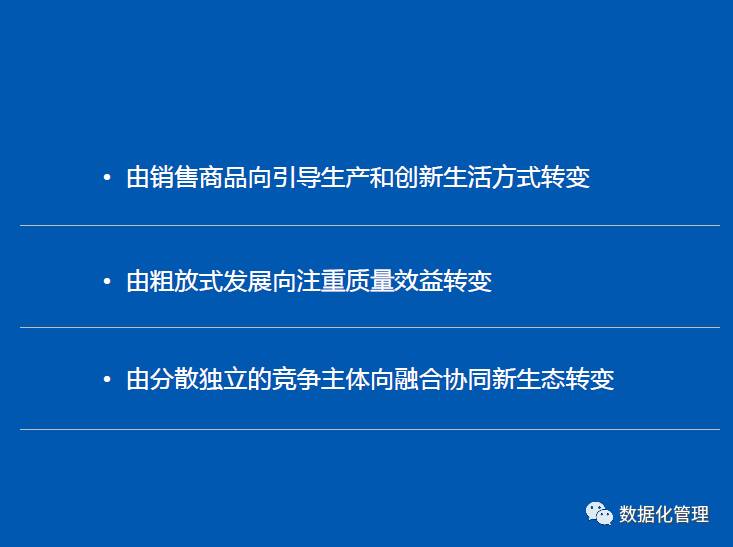 • 由销售商品向引导生产和创新生活方式转变

• 由粗放式发展向注重质量效益转变

• 由分散独立的竞争主体向融合协同新生态转变

数据化管理